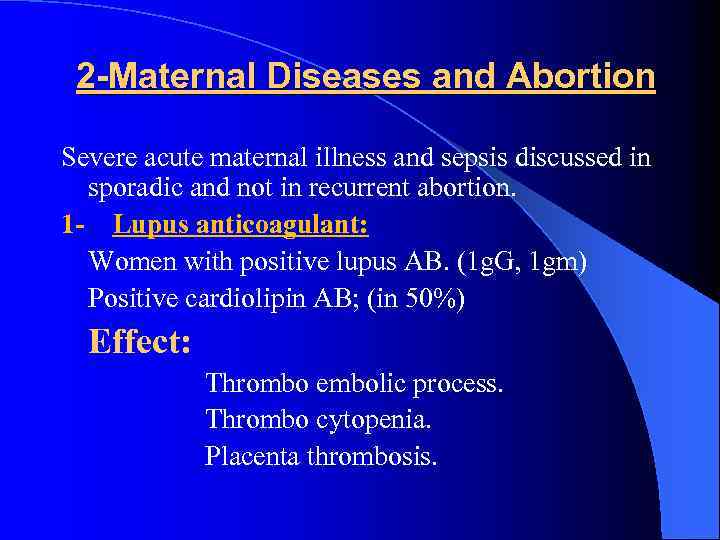 2-Maternal Diseases and Abortion

Severe acute maternal illness and sepsis discussed in sporadic and not in recurrent abortion.

1- Lupus anticoagulant:

Women with positive lupus AB. (1gG, 1gm)

Positive cardiolipin AB; (in 50%)

Effect:

Thrombo embolic process.

Thrombo cytopenia.

Placenta thrombosis.